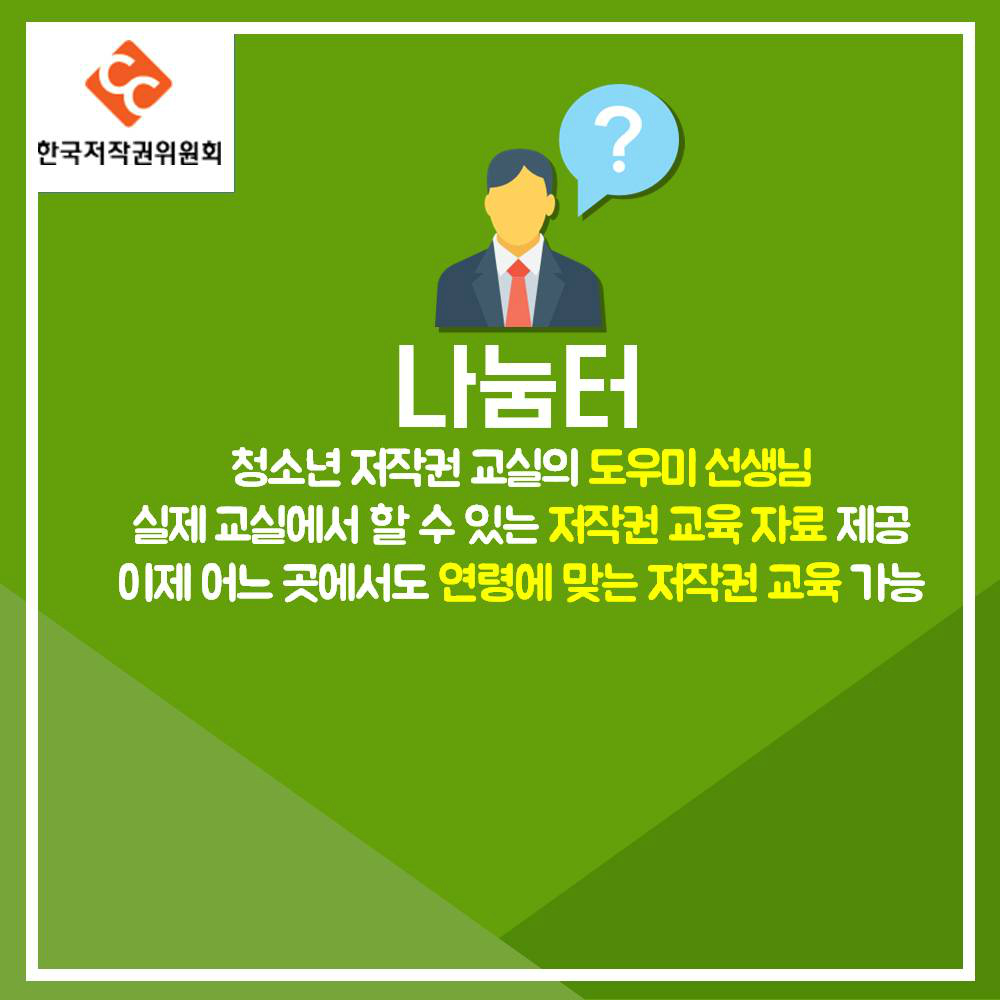 한국저작권위원회

?

나눔터

청소년 저작권 교실의 도우미 선생님
실제 교실에서 할 수 있는 저작권 교육 자료 제공
이제 어느 곳에서도 연령에 맞는 저작권 교육 가능